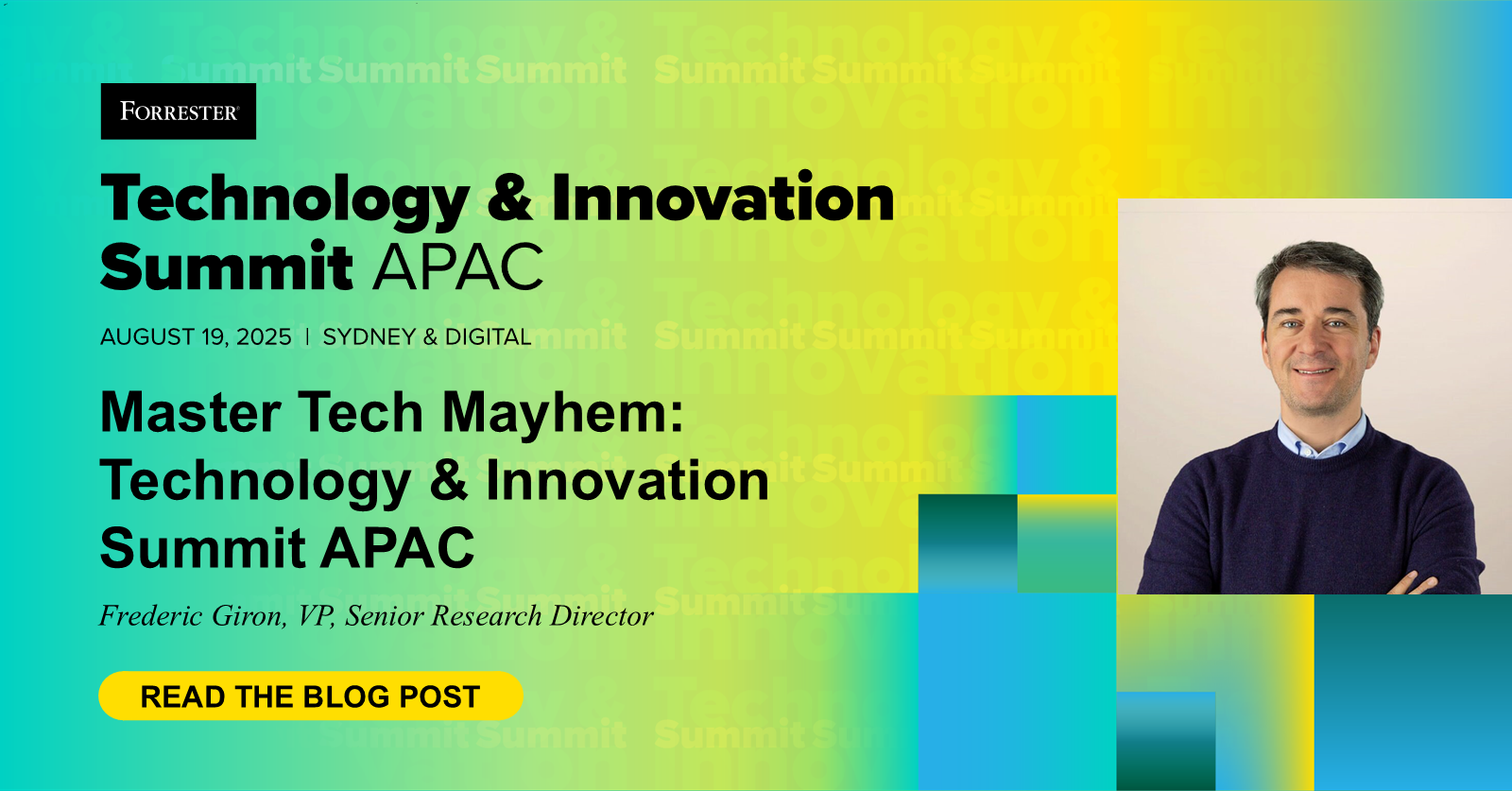 FORRESTER

Technology & Innovation Summit APAC

AUGUST 19, 2025 | SYDNEY & DIGITAL

Master Tech Mayhem: Technology & Innovation Summit APAC

Frederic Giron, VP, Senior Research Director

READ THE BLOG POST